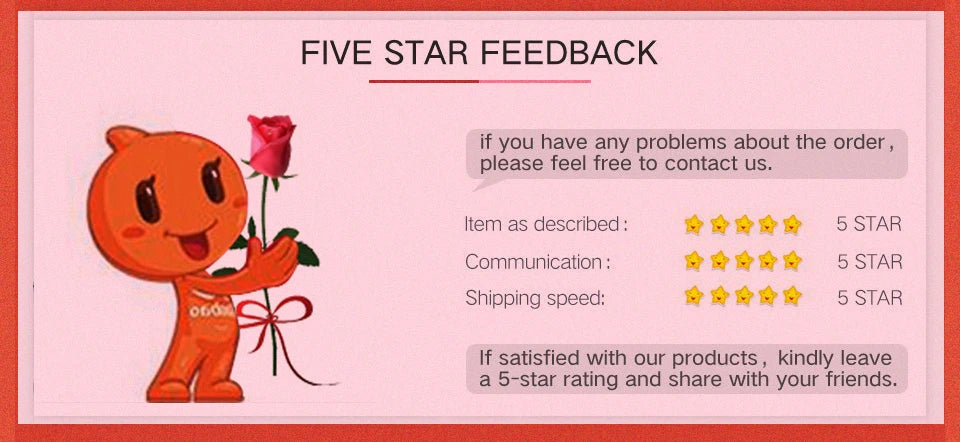 FIVE STAR FEEDBACK

if you have any problems about the order, please feel free to contact us.

Item as described: 5 STAR
Communication: 5 STAR
Shipping speed: 5 STAR

If satisfied with our products, kindly leave a 5-star rating and share with your friends.